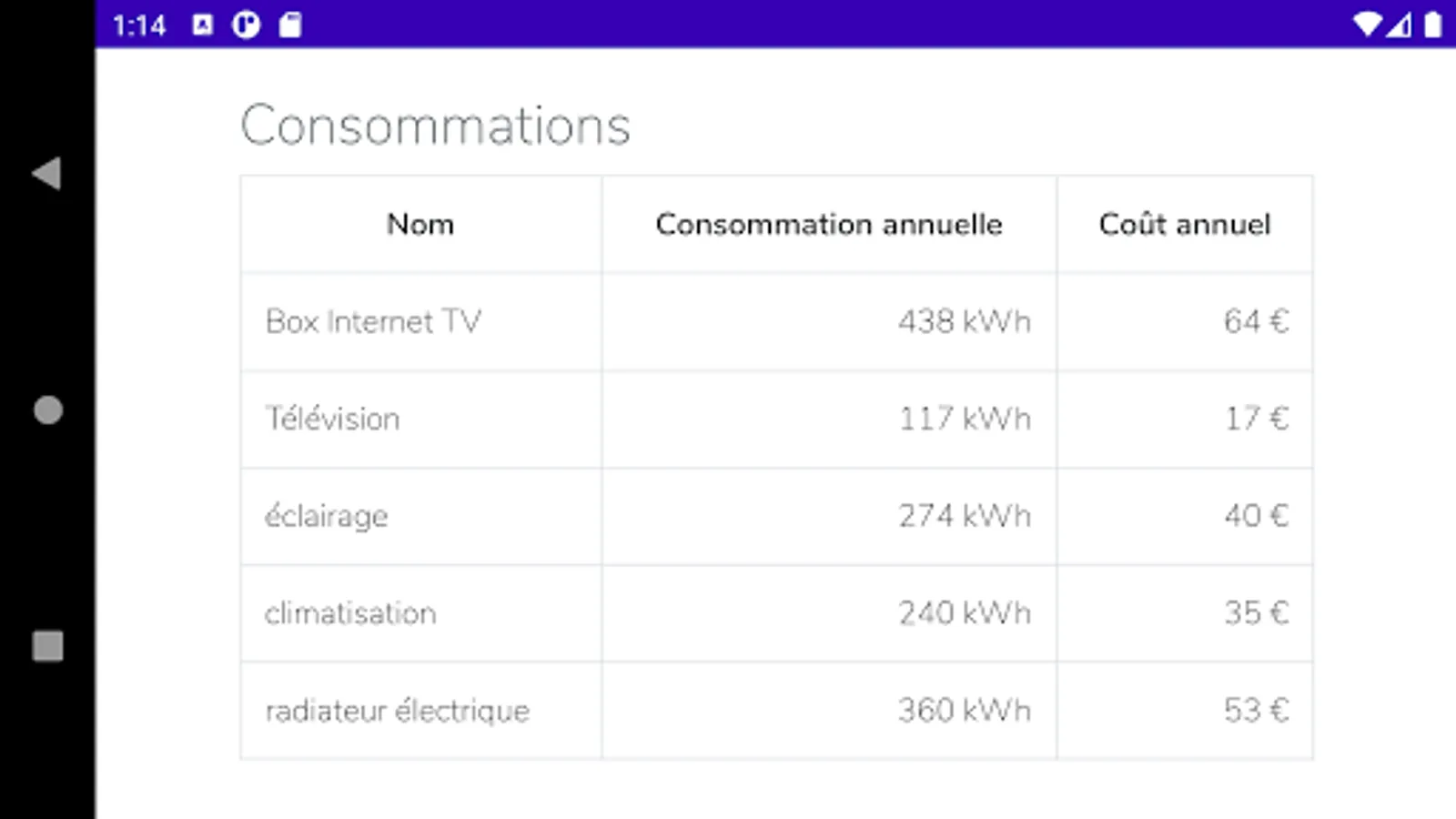 1:14

Consommations

| Nom | Consommation annuelle | Coût annuel |
|---|---|---|
| Box Internet TV | 438 kWh | 64 € |
| Télévision | 117 kWh | 17 € |
| éclairage | 274 kWh | 40 € |
| climatisation | 240 kWh | 35 € |
| radiateur électrique | 360 kWh | 53 € |